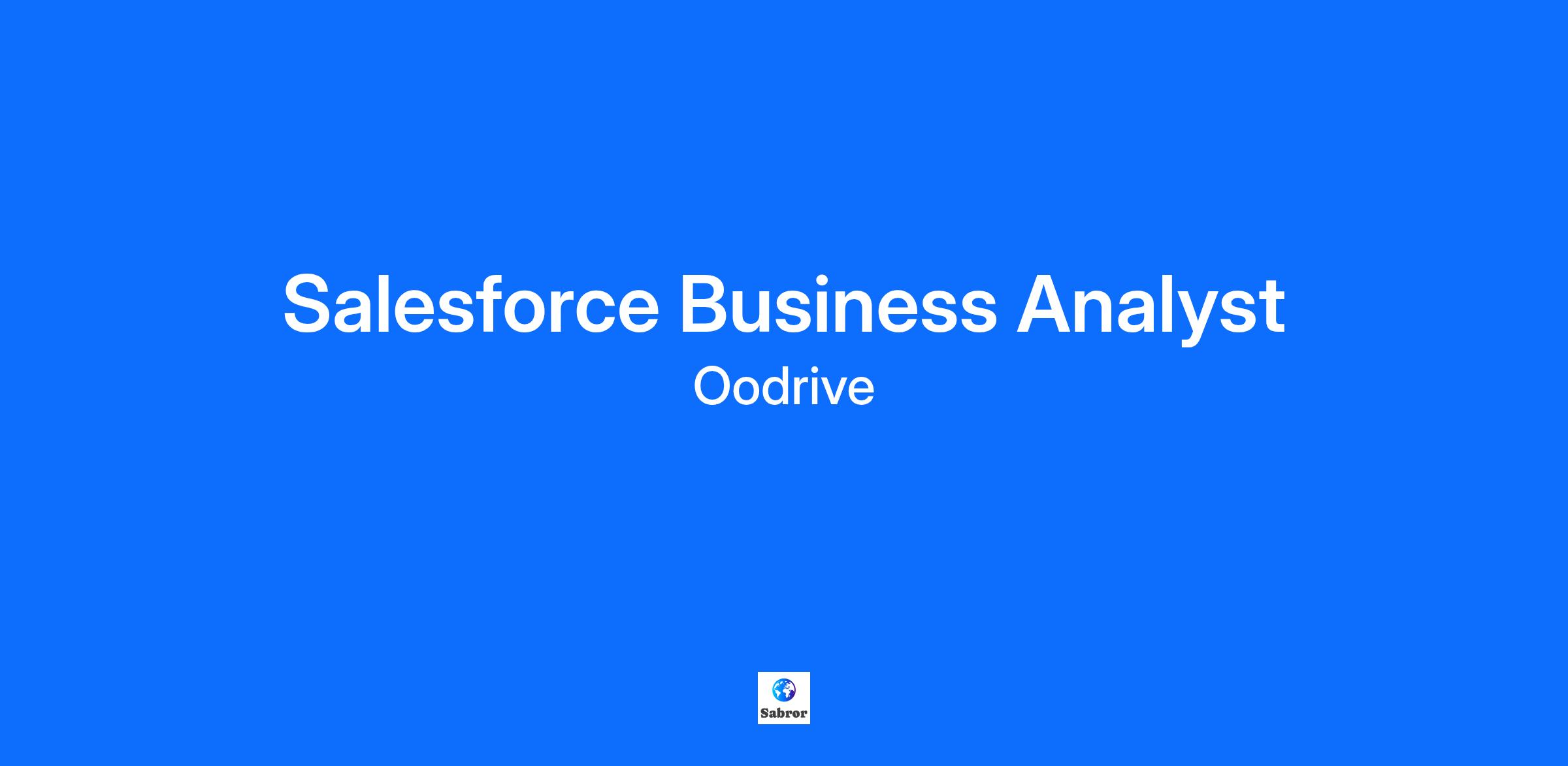 Salesforce Business Analyst
Oodrive

Sabror